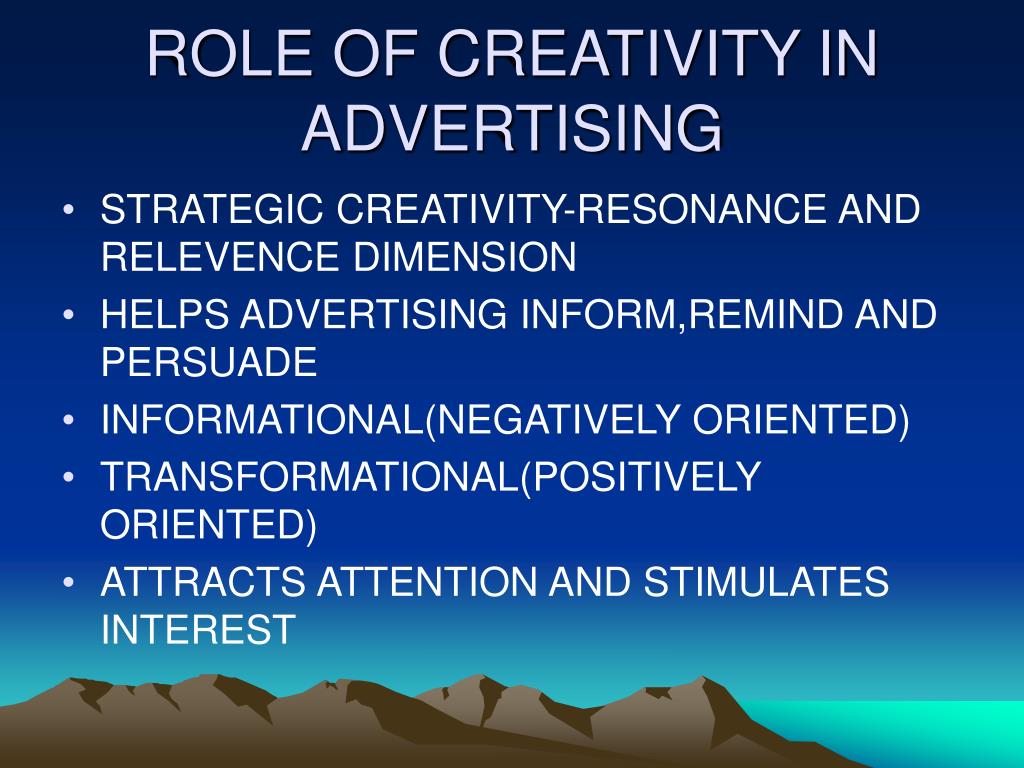 ROLE OF CREATIVITY IN ADVERTISING

• STRATEGIC CREATIVITY-RESONANCE AND RELEVENCE DIMENSION
• HELPS ADVERTISING INFORM,REMIND AND PERSUADE
• INFORMATIONAL(NEGATIVELY ORIENTED)
• TRANSFORMATIONAL(POSITIVELY ORIENTED)
• ATTRACTS ATTENTION AND STIMULATES INTEREST